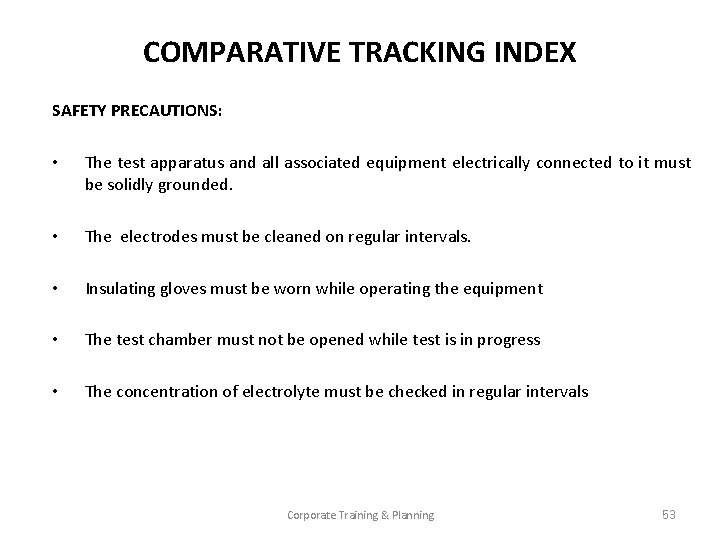 COMPARATIVE TRACKING INDEX

SAFETY PRECAUTIONS:

• The test apparatus and all associated equipment electrically connected to it must be solidly grounded.

• The electrodes must be cleaned on regular intervals.

• Insulating gloves must be worn while operating the equipment

• The test chamber must not be opened while test is in progress

• The concentration of electrolyte must be checked in regular intervals

Corporate Training & Planning

53